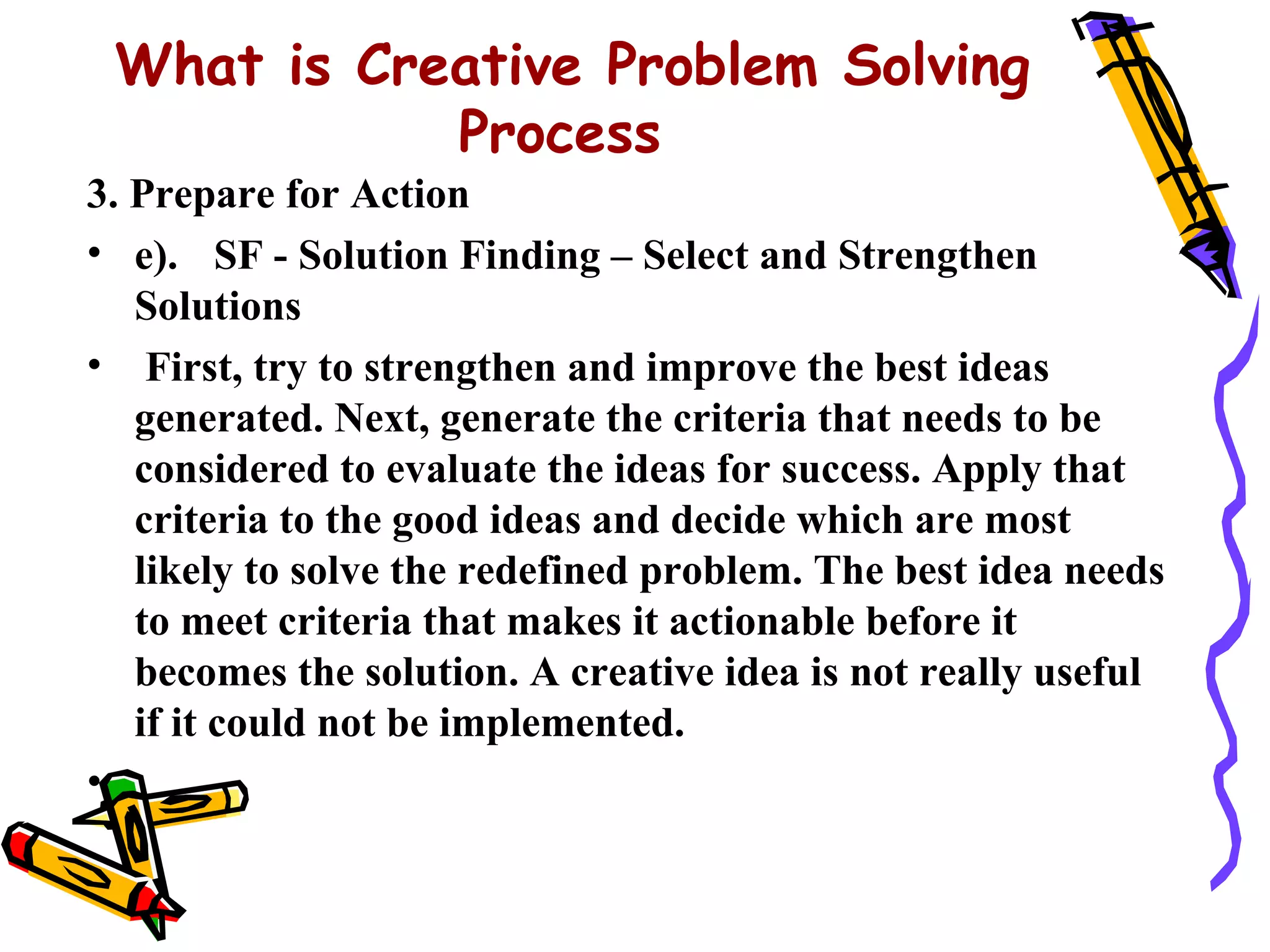 What is Creative Problem Solving Process

3. Prepare for Action

• e). SF - Solution Finding – Select and Strengthen Solutions

• First, try to strengthen and improve the best ideas generated. Next, generate the criteria that needs to be considered to evaluate the ideas for success. Apply that criteria to the good ideas and decide which are most likely to solve the redefined problem. The best idea needs to meet criteria that makes it actionable before it becomes the solution. A creative idea is not really useful if it could not be implemented.

•